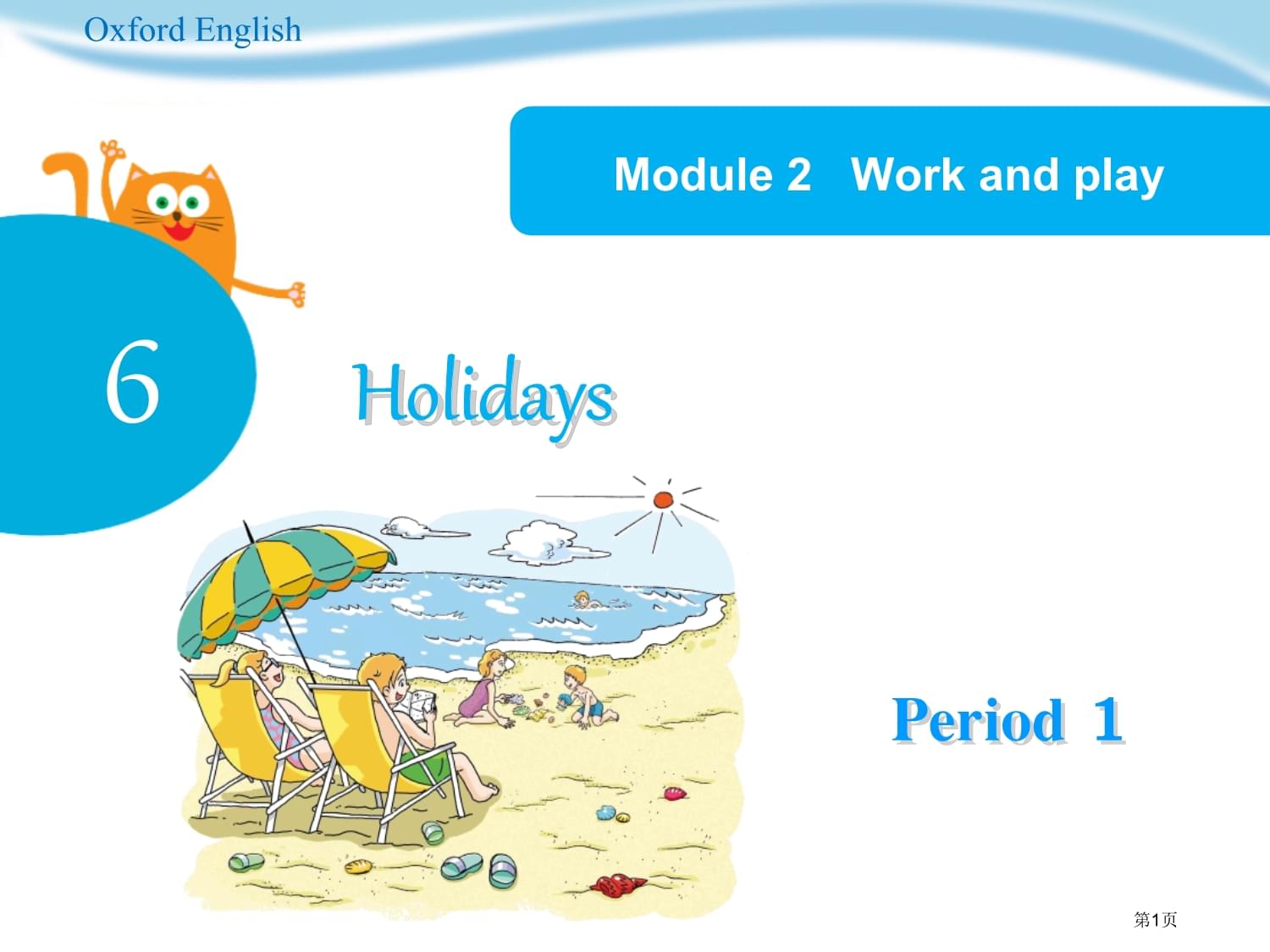 Oxford English

Module 2 Work and play

6

Holidays

Period 1

第1页